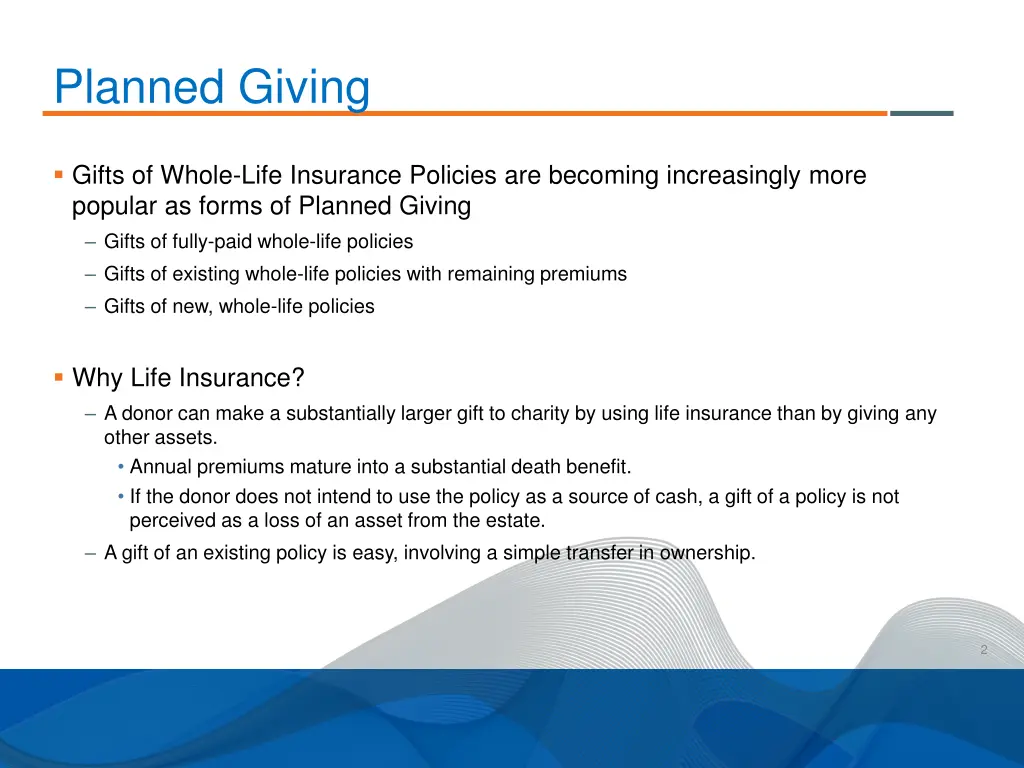 Planned Giving

▪ Gifts of Whole-Life Insurance Policies are becoming increasingly more popular as forms of Planned Giving

– Gifts of fully-paid whole-life policies

– Gifts of existing whole-life policies with remaining premiums

– Gifts of new, whole-life policies

▪ Why Life Insurance?

– A donor can make a substantially larger gift to charity by using life insurance than by giving any other assets.

• Annual premiums mature into a substantial death benefit.

• If the donor does not intend to use the policy as a source of cash, a gift of a policy is not perceived as a loss of an asset from the estate.

– A gift of an existing policy is easy, involving a simple transfer in ownership.

2